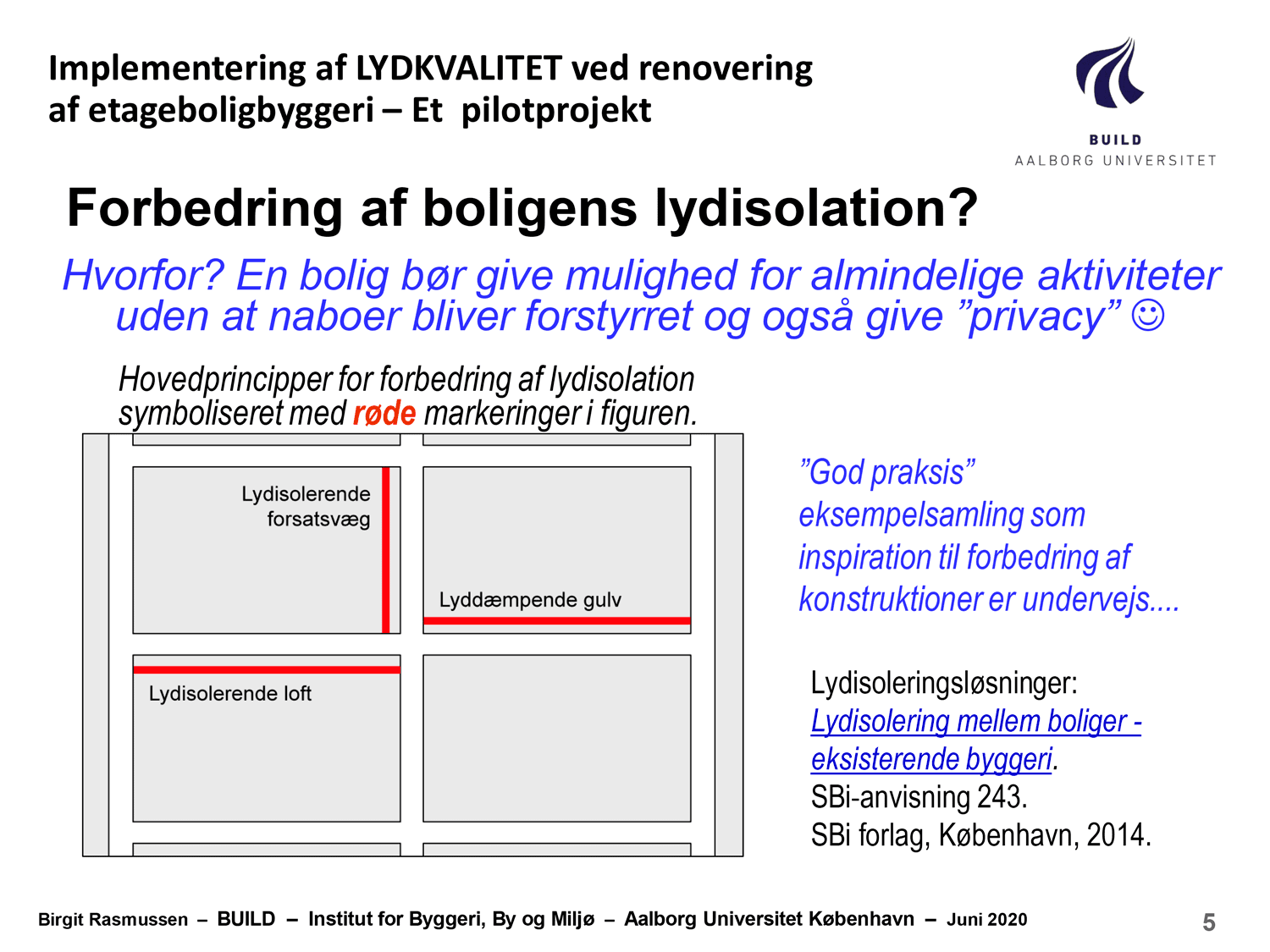 Implementering af LYDKVALITET ved renovering af etageboligbyggeri – Et pilotprojekt

BUILD
AALBORG UNIVERSITET

Forbedring af boligens lydisolation?

Hvorfor? En bolig bør give mulighed for almindelige aktiviteter uden at naboer bliver forstyrret og også give ”privacy” ☺

Hovedprincipper for forbedring af lydisolation symboliseret med røde markeringer i figuren.

Lydisolerende forsatsvæg

Lyddæmpende gulv

Lydisolerende loft

”God praksis” eksempelsamling som inspiration til forbedring af konstruktioner er undervejs....

Lydisoleringsløsninger: Lydisolering mellem boliger - eksisterende byggeri. SBi-anvisning 243. SBi forlag, København, 2014.

Birgit Rasmussen – BUILD – Institut for Byggeri, By og Miljø – Aalborg Universitet København – Juni 2020

5